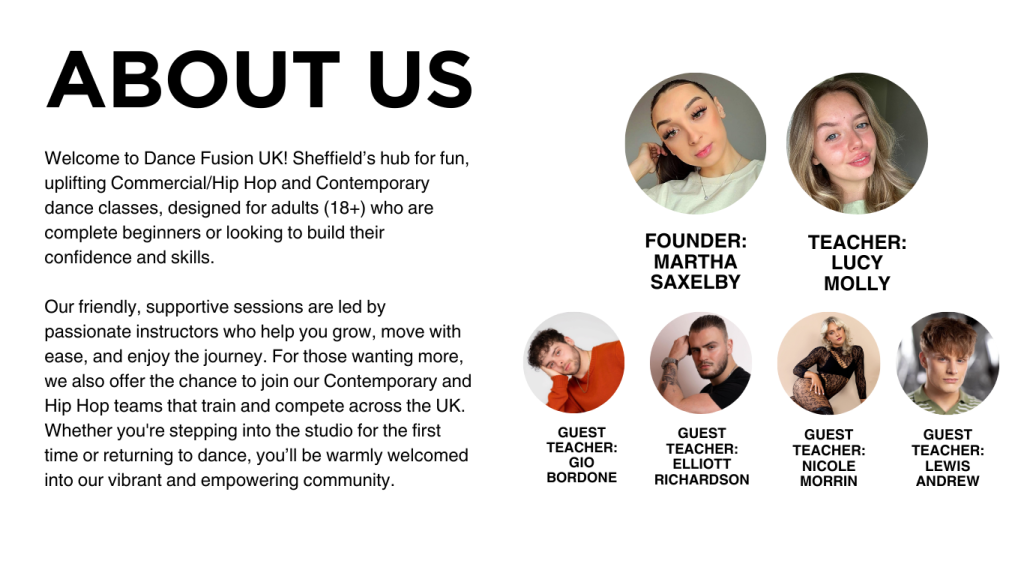 ABOUT US

Welcome to Dance Fusion UK! Sheffield's hub for fun, uplifting Commercial/Hip Hop and Contemporary dance classes, designed for adults (18+) who are complete beginners or looking to build their confidence and skills.

Our friendly, supportive sessions are led by passionate instructors who help you grow, move with ease, and enjoy the journey. For those wanting more, we also offer the chance to join our Contemporary and Hip Hop teams that train and compete across the UK. Whether you're stepping into the studio for the first time or returning to dance, you'll be warmly welcomed into our vibrant and empowering community.

FOUNDER: MARTHA SAXELBY

TEACHER: LUCY MOLLY

GUEST TEACHER: GIO BORDONE

GUEST TEACHER: ELLIOTT RICHARDSON

GUEST TEACHER: NICOLE MORRIN

GUEST TEACHER: LEWIS ANDREW